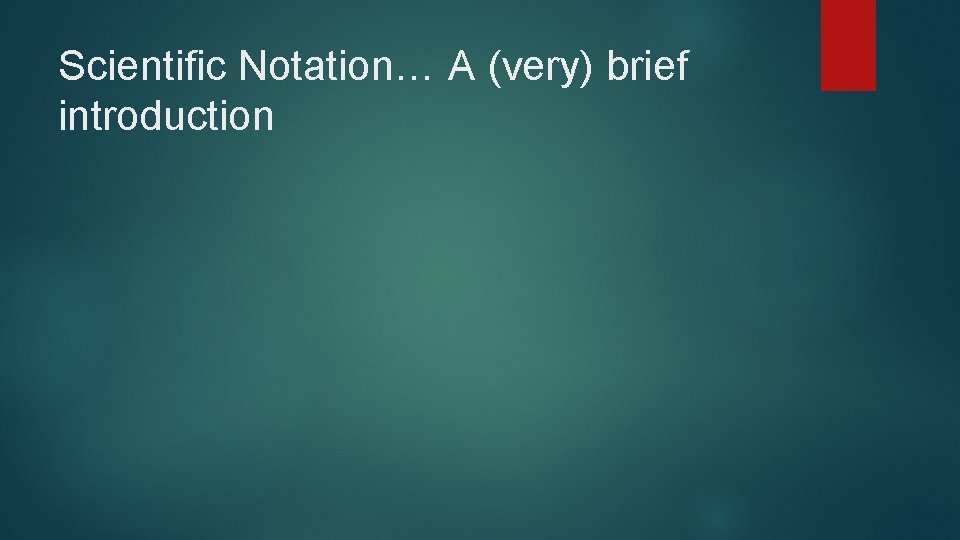 Scientific Notation… A (very) brief introduction